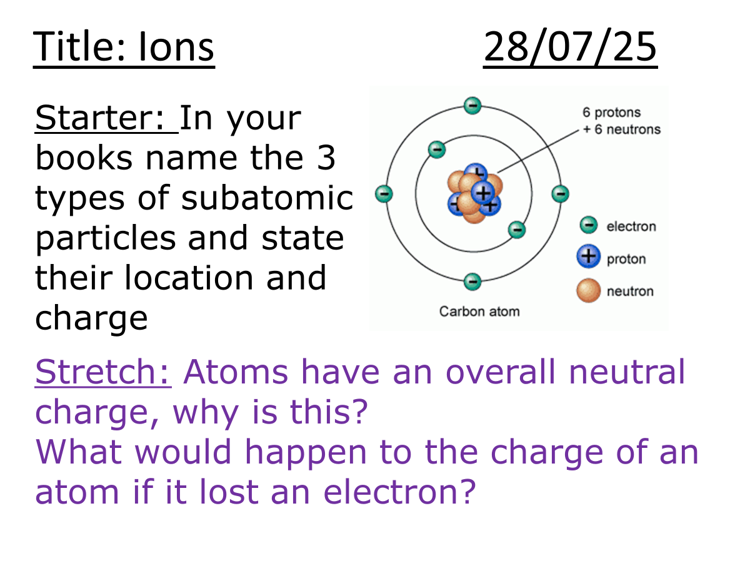 Title: Ions 28/07/25

Starter: In your books name the 3 types of subatomic particles and state their location and charge

6 protons + 6 neutrons

electron
proton
neutron

Carbon atom

Stretch: Atoms have an overall neutral charge, why is this?
What would happen to the charge of an atom if it lost an electron?